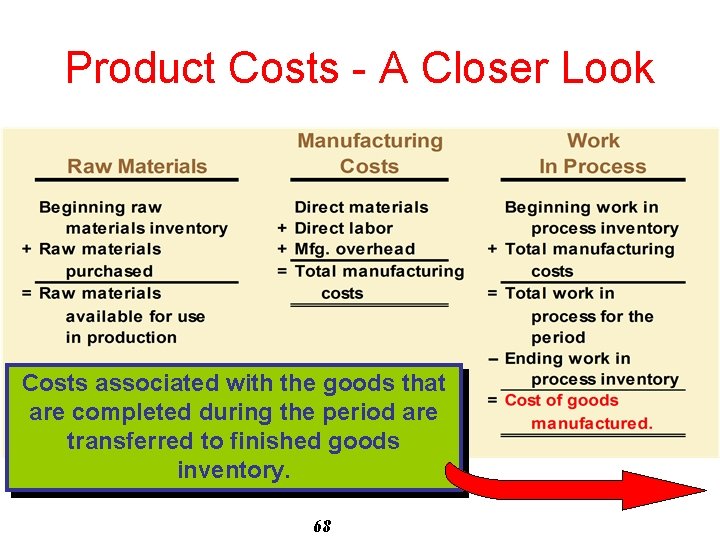 Product Costs - A Closer Look

Raw Materials

Beginning raw materials inventory
+ Raw materials purchased
= Raw materials available for use in production

Manufacturing Costs

Direct materials
+ Direct labor
+ Mfg. overhead
= Total manufacturing costs

Work In Process

Beginning work in process inventory
+ Total manufacturing costs
= Total work in process for the period
– Ending work in process inventory
= Cost of goods manufactured.

Costs associated with the goods that are completed during the period are transferred to finished goods inventory.

68